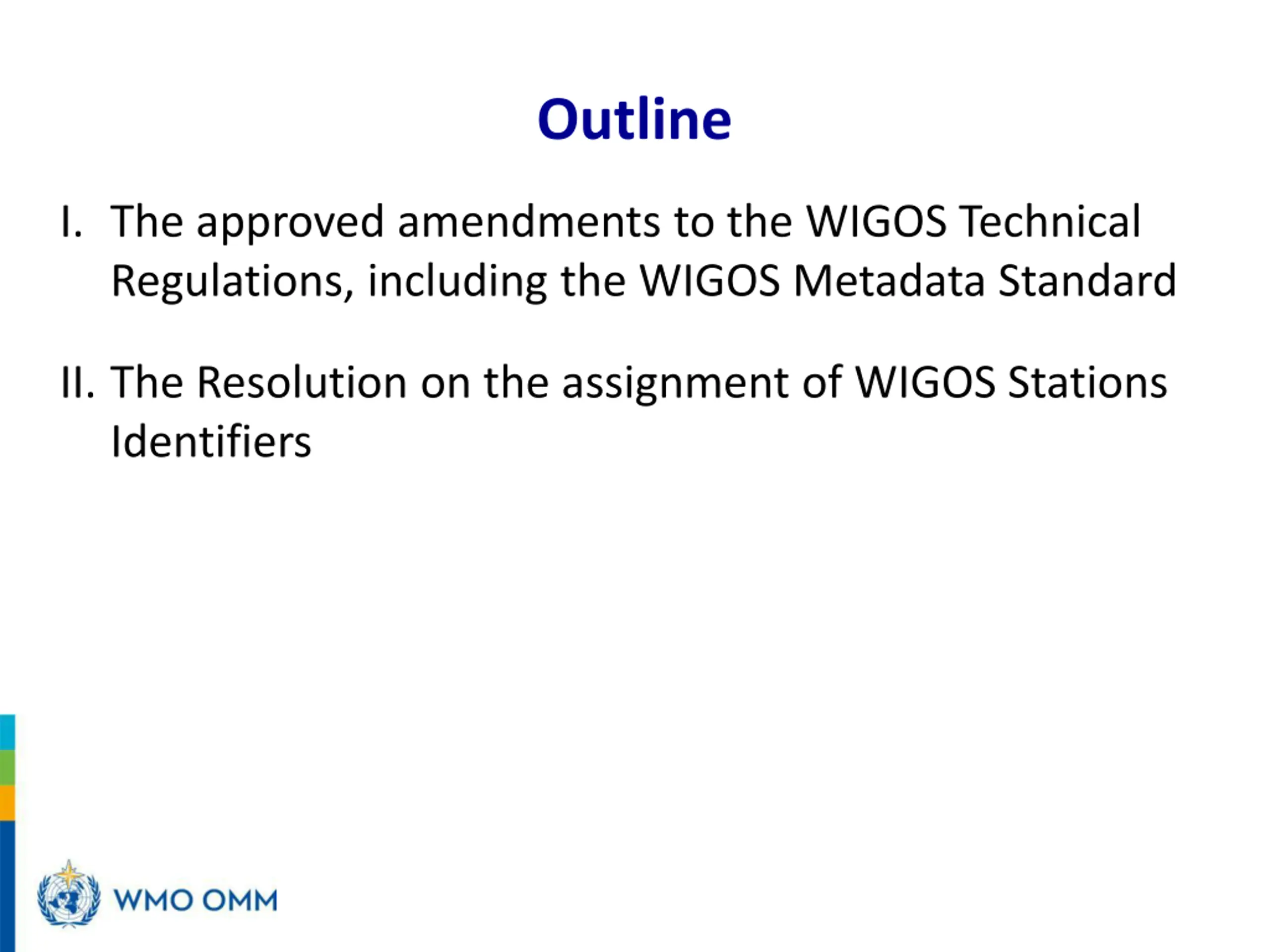 Outline

I. The approved amendments to the WIGOS Technical Regulations, including the WIGOS Metadata Standard

II. The Resolution on the assignment of WIGOS Stations Identifiers

WMO OMM